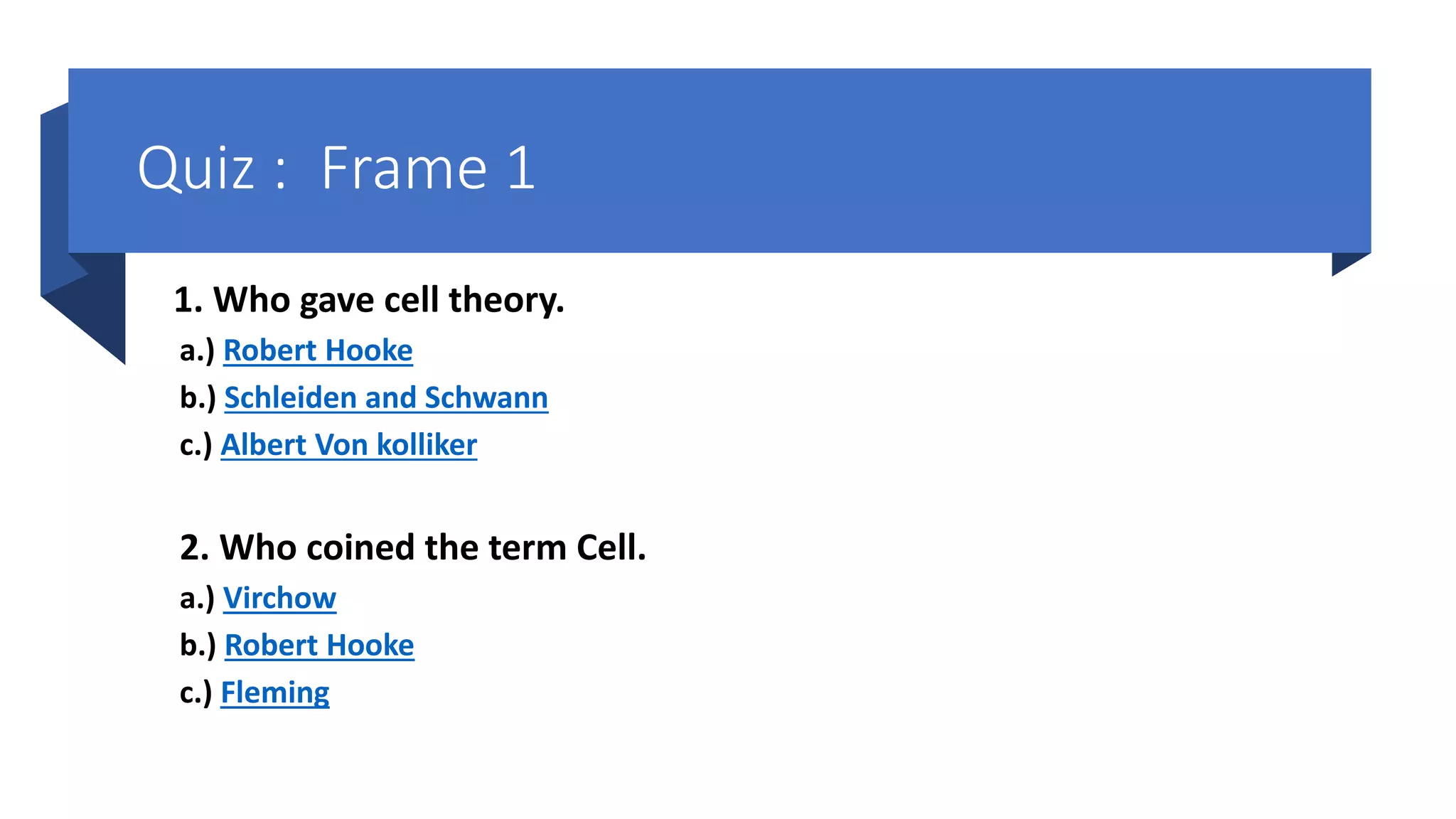 Quiz : Frame 1

1. Who gave cell theory.

a.) Robert Hooke

b.) Schleiden and Schwann

c.) Albert Von kolliker

2. Who coined the term Cell.

a.) Virchow

b.) Robert Hooke

c.) Fleming